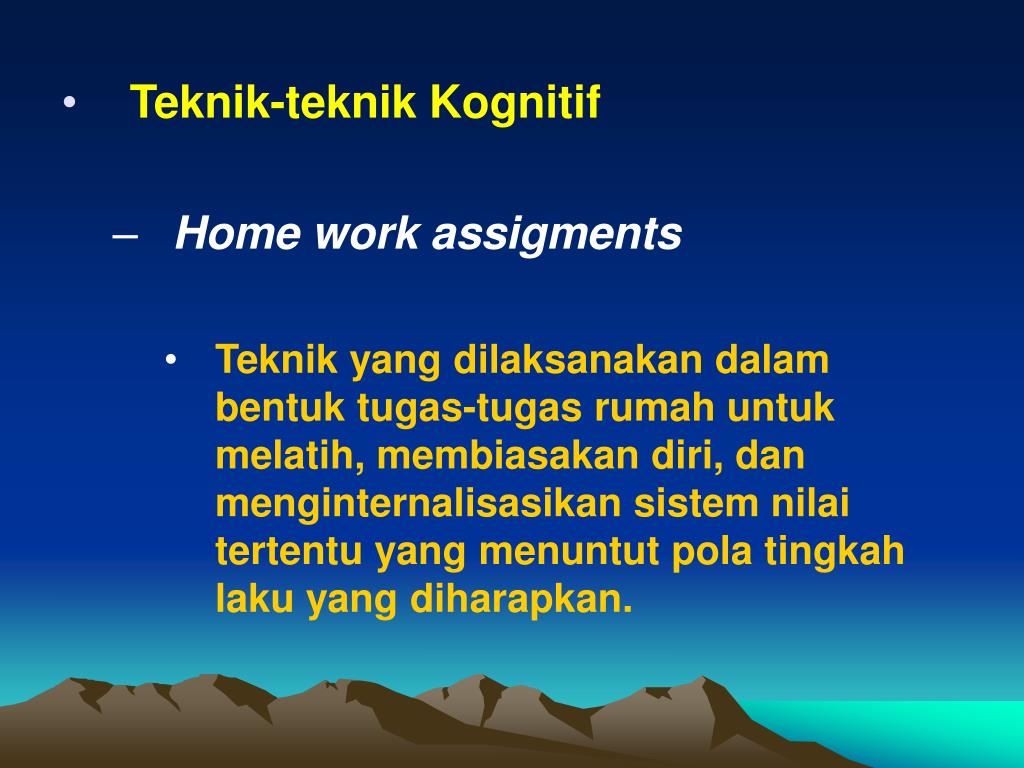 • Teknik-teknik Kognitif

– Home work assigments

• Teknik yang dilaksanakan dalam bentuk tugas-tugas rumah untuk melatih, membiasakan diri, dan menginternalisasikan sistem nilai tertentu yang menuntut pola tingkah laku yang diharapkan.